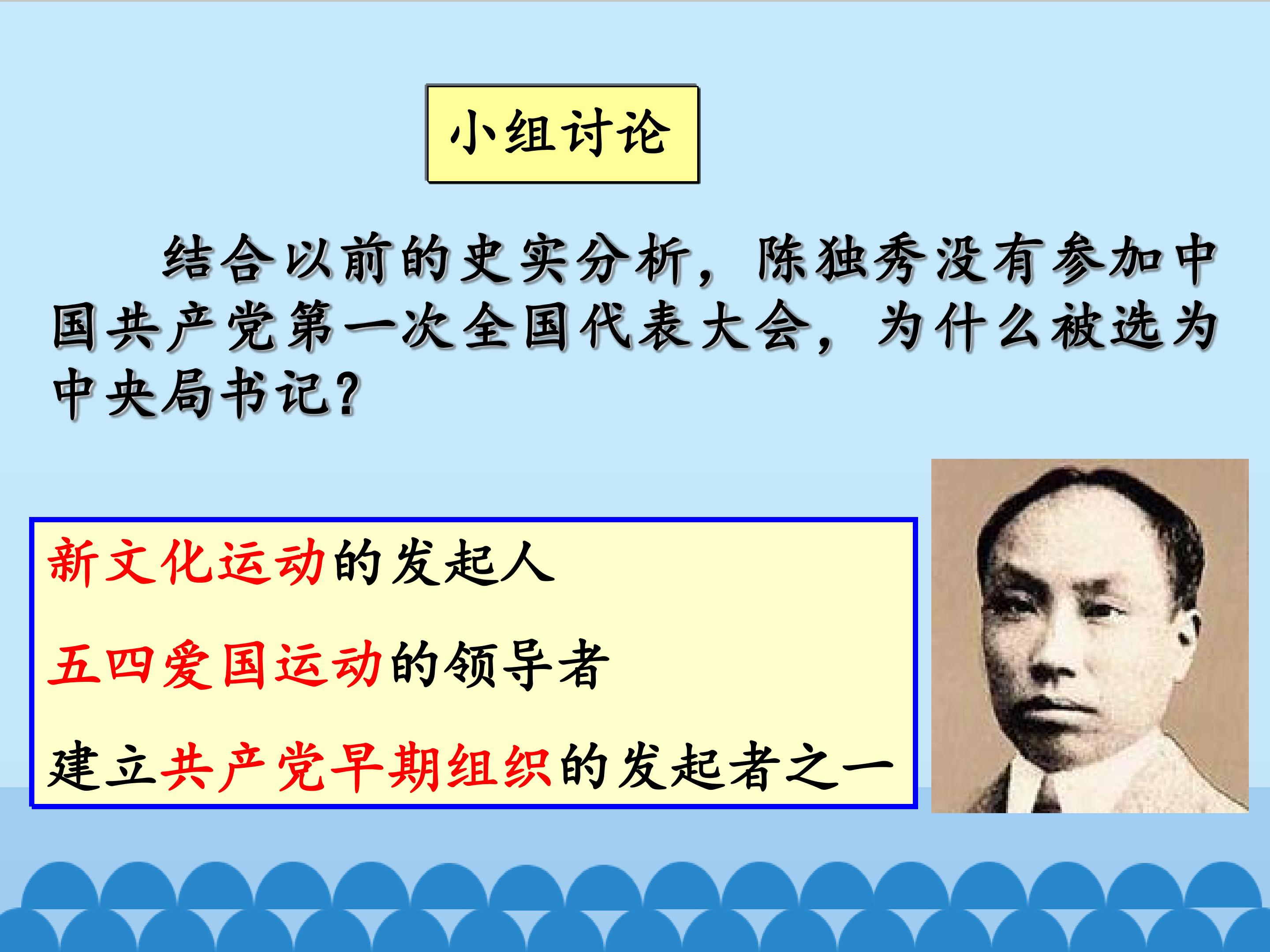 小组讨论

结合以前的史实分析，陈独秀没有参加中国共产党第一次全国代表大会，为什么被选为中央局书记？

新文化运动的发起人

五四爱国运动的领导者

建立共产党早期组织的发起者之一